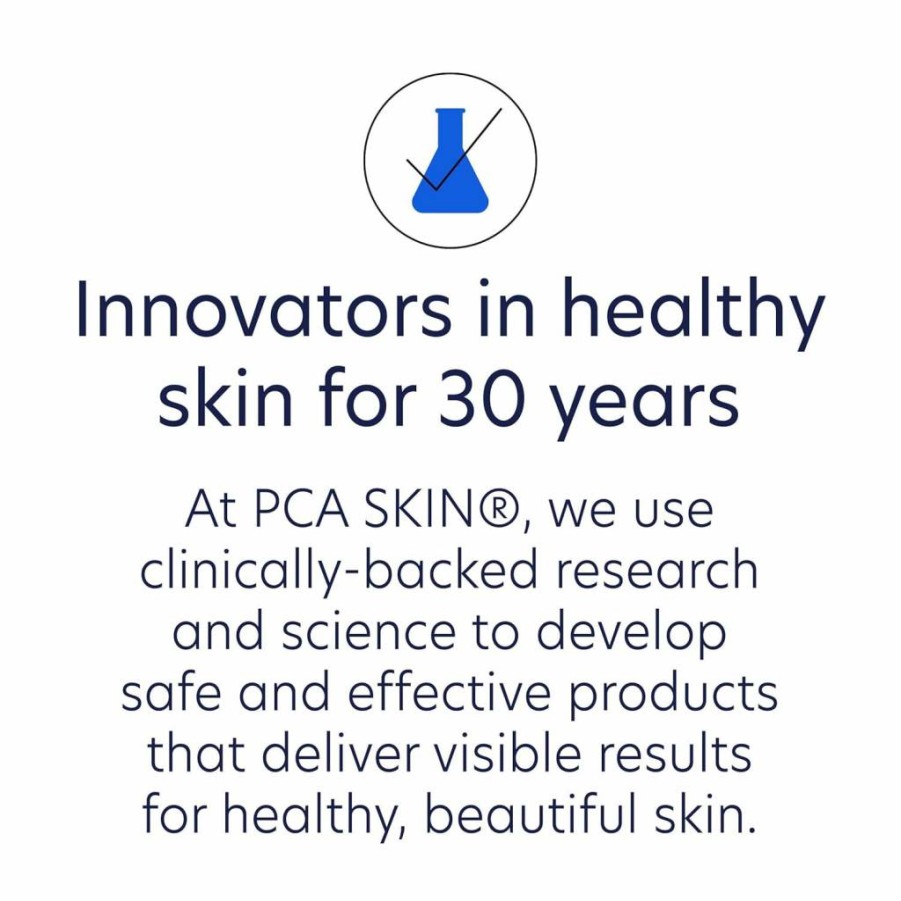 Innovators in healthy skin for 30 years

At PCA SKIN®, we use clinically-backed research and science to develop safe and effective products that deliver visible results for healthy, beautiful skin.